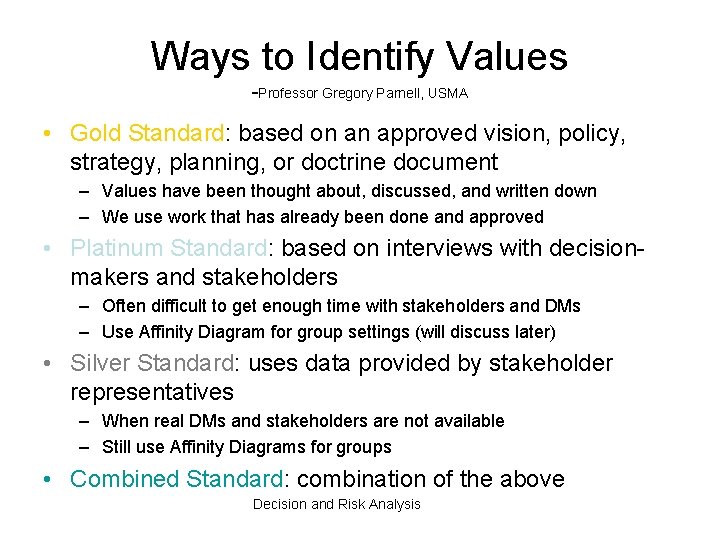 Ways to Identify Values

-Professor Gregory Parnell, USMA

• Gold Standard: based on an approved vision, policy, strategy, planning, or doctrine document
– Values have been thought about, discussed, and written down
– We use work that has already been done and approved

• Platinum Standard: based on interviews with decision-makers and stakeholders
– Often difficult to get enough time with stakeholders and DMs
– Use Affinity Diagram for group settings (will discuss later)

• Silver Standard: uses data provided by stakeholder representatives
– When real DMs and stakeholders are not available
– Still use Affinity Diagrams for groups

• Combined Standard: combination of the above

Decision and Risk Analysis